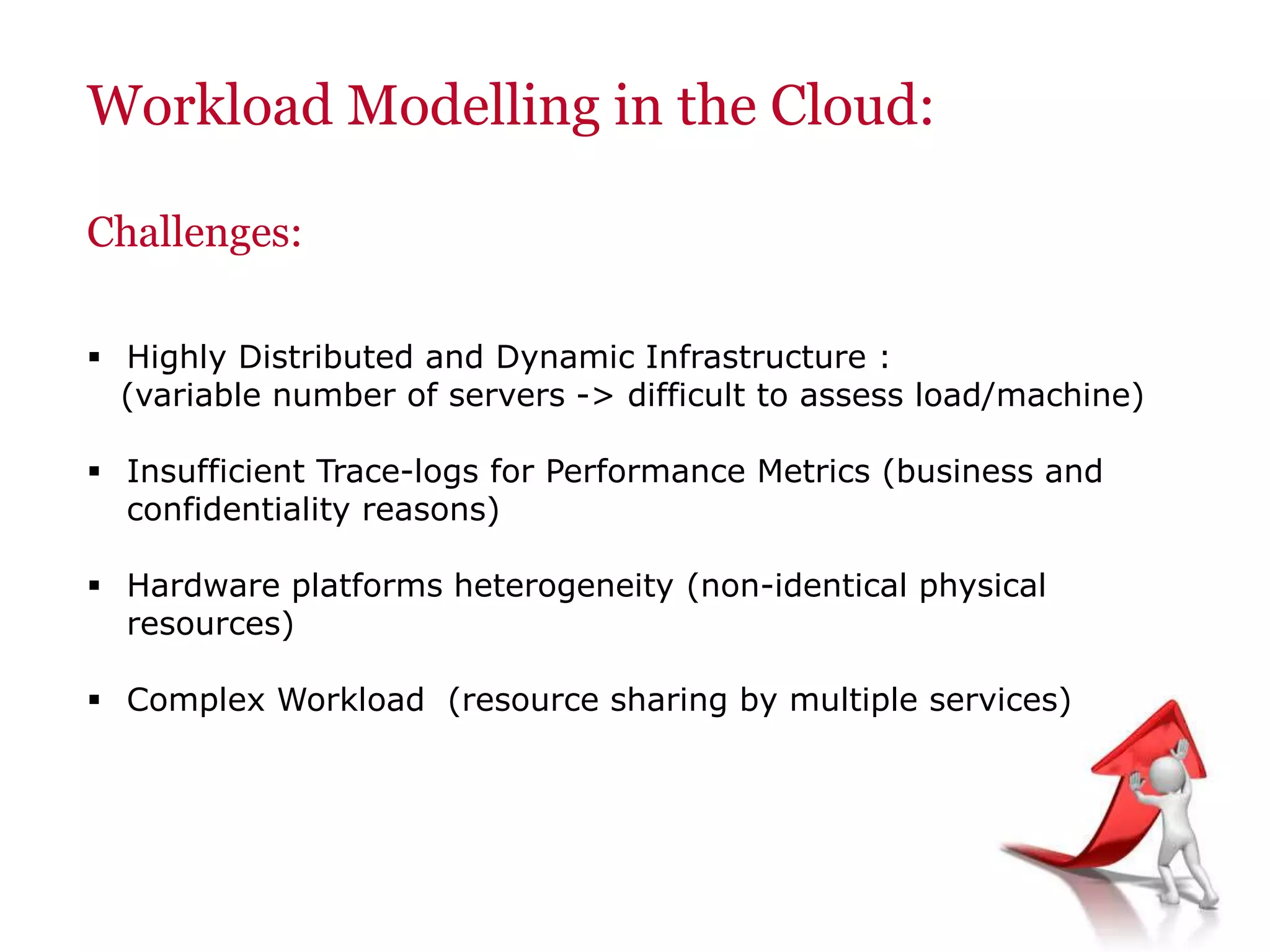 Workload Modelling in the Cloud:

Challenges:

▪ Highly Distributed and Dynamic Infrastructure : (variable number of servers -> difficult to assess load/machine)

▪ Insufficient Trace-logs for Performance Metrics (business and confidentiality reasons)

▪ Hardware platforms heterogeneity (non-identical physical resources)

▪ Complex Workload (resource sharing by multiple services)